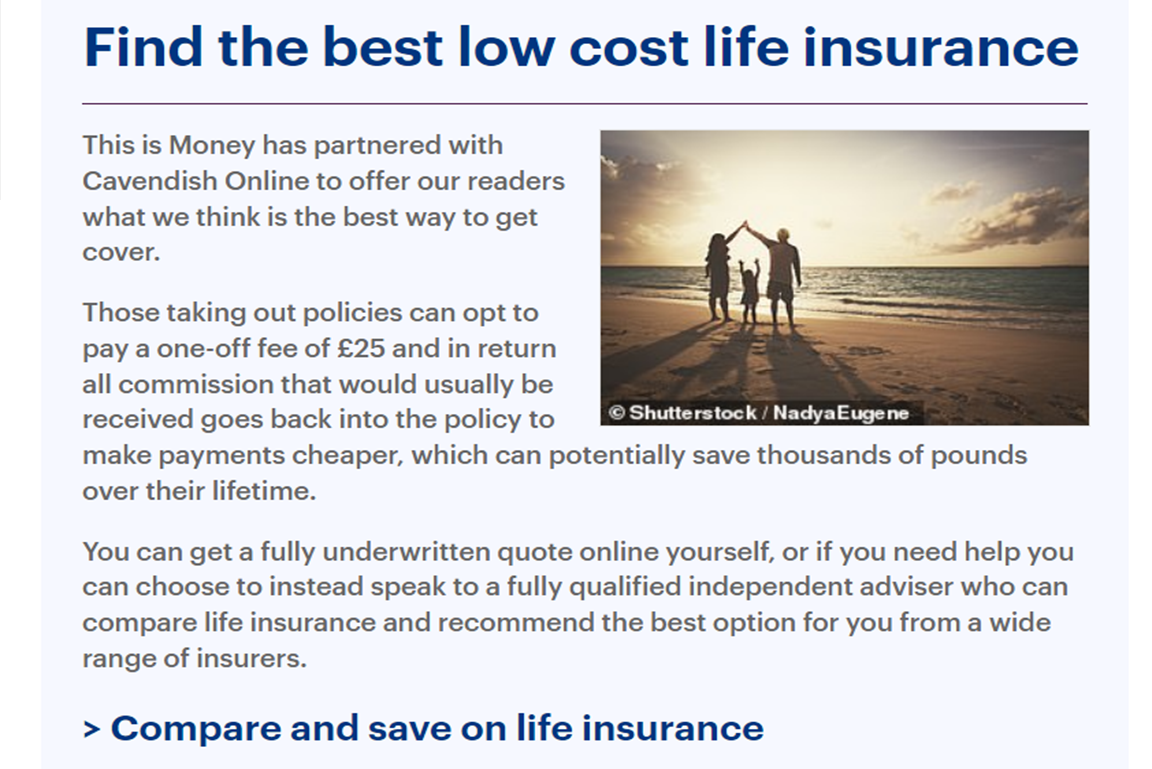 Find the best low cost life insurance

This is Money has partnered with Cavendish Online to offer our readers what we think is the best way to get cover.

© Shutterstock / NadyaEugene

Those taking out policies can opt to pay a one-off fee of £25 and in return all commission that would usually be received goes back into the policy to make payments cheaper, which can potentially save thousands of pounds over their lifetime.

You can get a fully underwritten quote online yourself, or if you need help you can choose to instead speak to a fully qualified independent adviser who can compare life insurance and recommend the best option for you from a wide range of insurers.

> Compare and save on life insurance